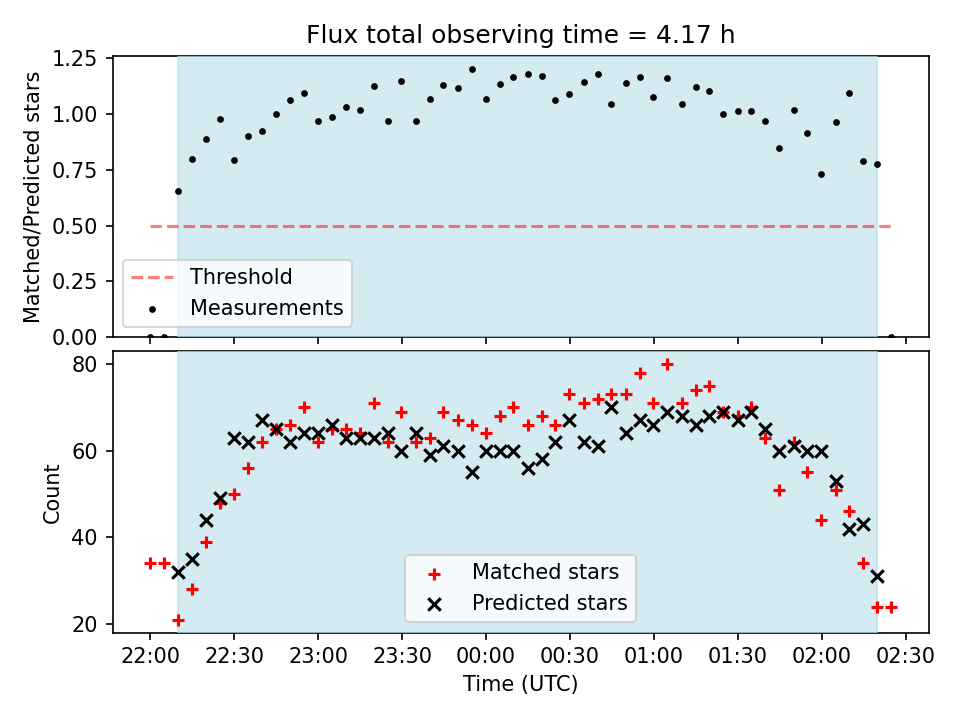 Flux total observing time = 4.17 h

Matched/Predicted stars

1.25
1.00
0.75
0.50
0.25
0.00

Threshold
Measurements

Count

80
60
40
20

Matched stars
Predicted stars

22:00 22:30 23:00 23:30 00:00 00:30 01:00 01:30 02:00 02:30

Time (UTC)